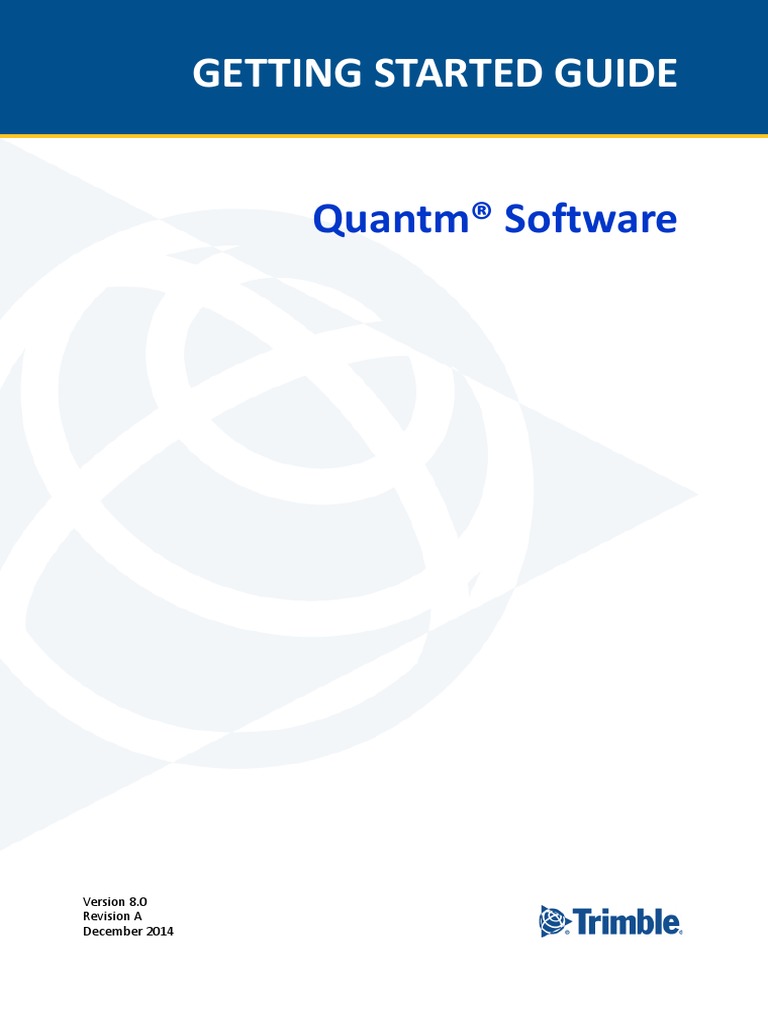 GETTING STARTED GUIDE

Quantm® Software

Version 8.0
Revision A
December 2014

Trimble.